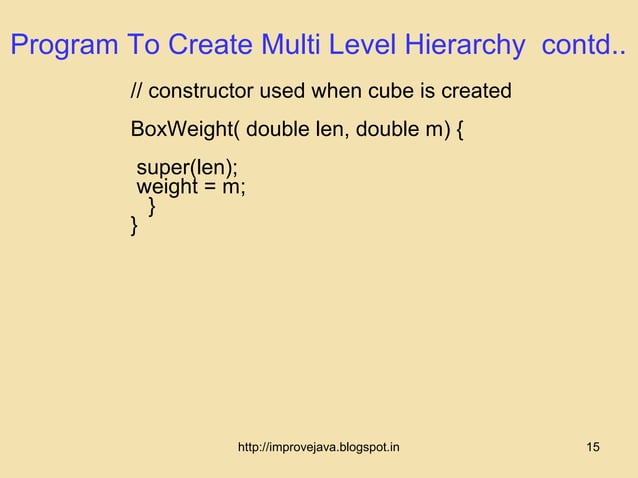 Program To Create Multi Level Hierarchy contd..

// constructor used when cube is created

BoxWeight( double len, double m) {

super(len);
weight = m;
}
}

http://improvejava.blogspot.in

15